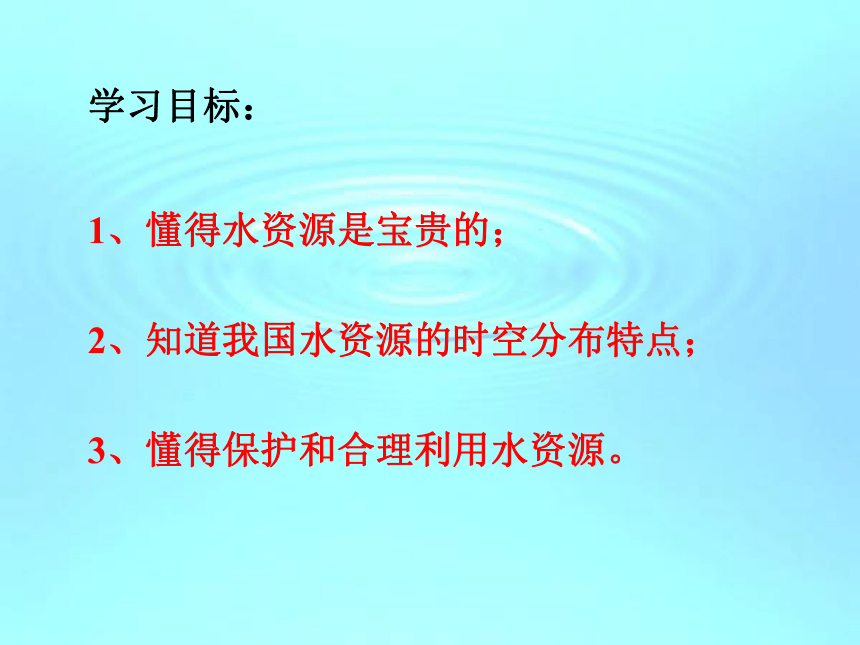 学习目标：

1、懂得水资源是宝贵的；

2、知道我国水资源的时空分布特点；

3、懂得保护和合理利用水资源。